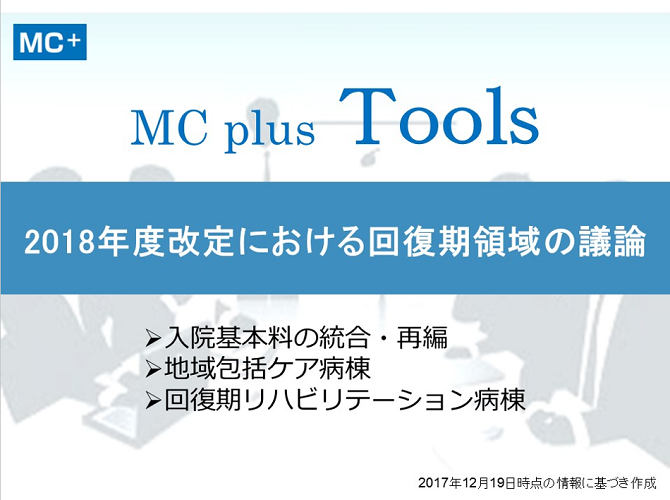 MC+

MC plus Tools

2018年度改定における回復期領域の議論

➢入院基本料の統合・再編
➢地域包括ケア病棟
➢回復期リハビリテーション病棟

2017年12月19日時点の情報に基づき作成